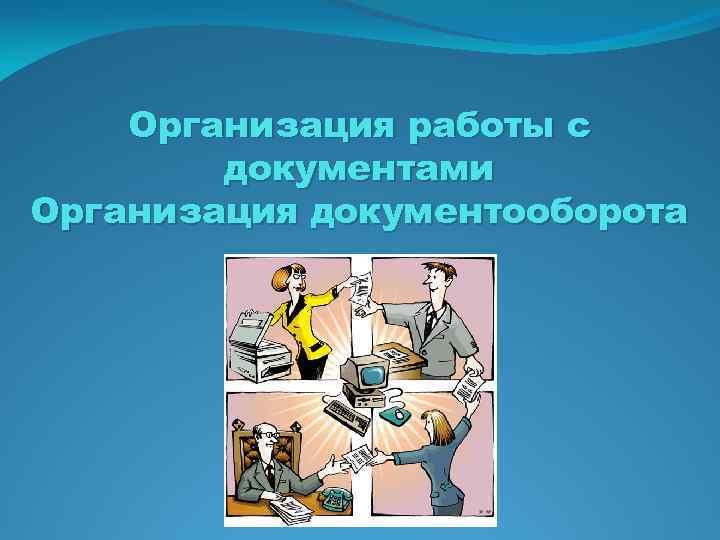 Организация работы с документами
Организация документооборота